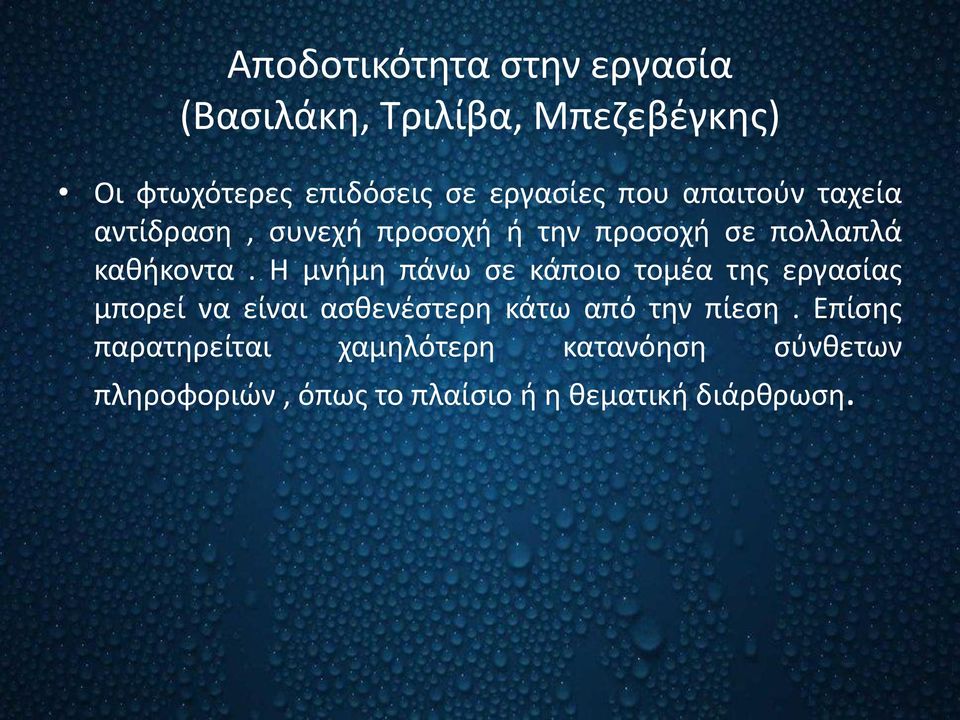 Αποδοτικότητα στην εργασία
(Βασιλάκη, Τριλίβα, Μπεζεβέγκης)

• Οι φτωχότερες επιδόσεις σε εργασίες που απαιτούν ταχεία αντίδραση , συνεχή προσοχή ή την προσοχή σε πολλαπλά καθήκοντα . Η μνήμη πάνω σε κάποιο τομέα της εργασίας μπορεί να είναι ασθενέστερη κάτω από την πίεση . Επίσης παρατηρείται χαμηλότερη κατανόηση σύνθετων πληροφοριών , όπως το πλαίσιο ή η θεματική διάρθρωση.